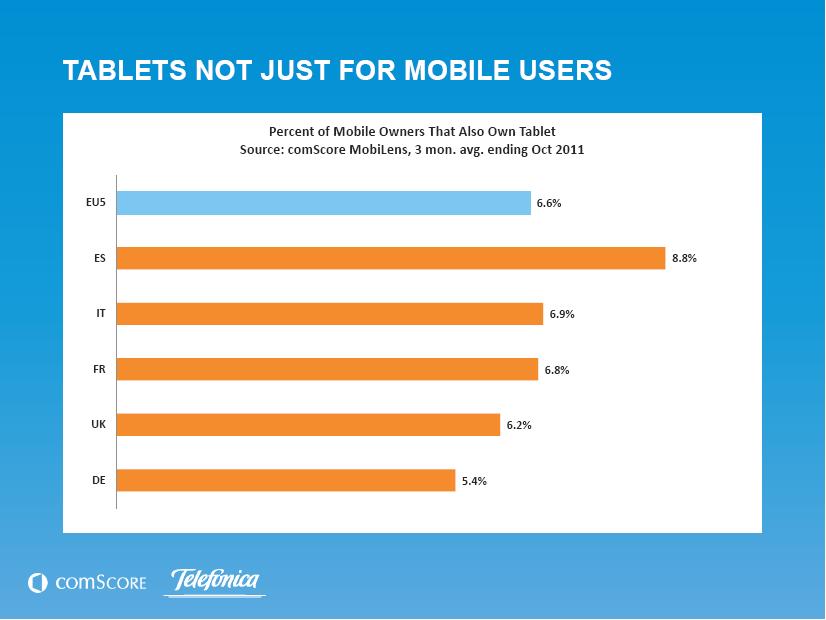 TABLETS NOT JUST FOR MOBILE USERS

Percent of Mobile Owners That Also Own Tablet
Source: comScore MobiLens, 3 mon. avg. ending Oct 2011

EU5 6.6%

ES 8.8%

IT 6.9%

FR 6.8%

UK 6.2%

DE 5.4%

comScore Telefonica